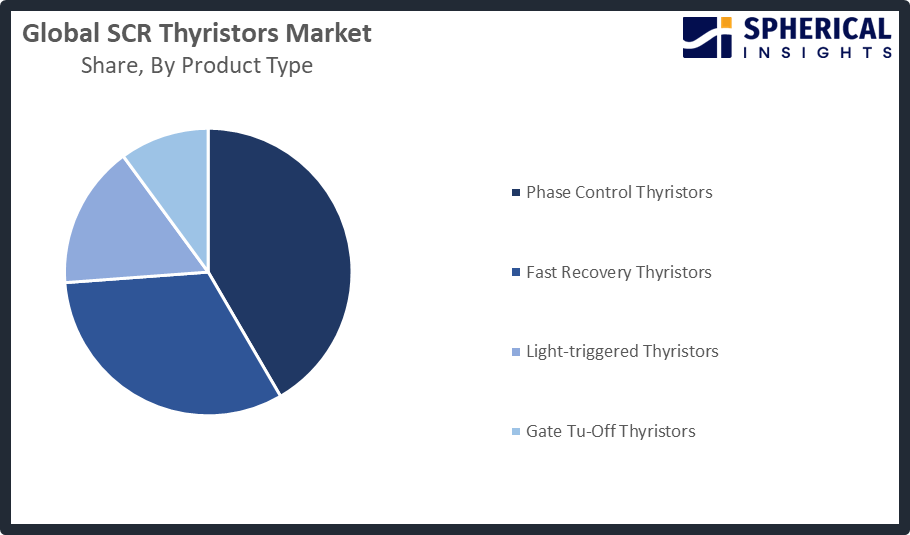 Global SCR Thyristors Market
Share, By Product Type

SPHERICAL
INSIGHTS

Phase Control Thyristors

Fast Recovery Thyristors

Light-triggered Thyristors

Gate Tu-Off Thyristors